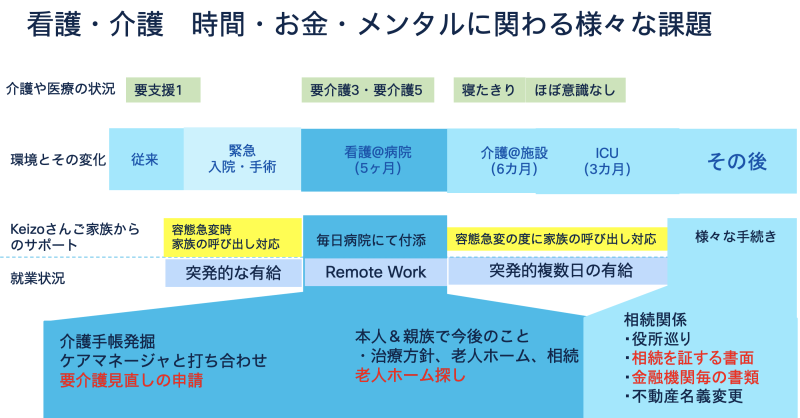 看護・介護　時間・お金・メンタルに関わる様々な課題

介護や医療の状況
要支援1
要介護3・要介護5
寝たきり　ほぼ意識なし

環境とその変化
従来
緊急
入院・手術
看護@病院
（5ヶ月）
介護@施設
（6カ月）
ICU
（3カ月）
その後

Keizoさんご家族からのサポート
容態急変時
家族の呼び出し対応
毎日病院にて付添
容態急変の度に家族の呼び出し対応
様々な手続き

就業状況
突発的な有給
Remote Work
突発的複数日の有給

介護手帳発掘
ケアマネージャと打ち合わせ
要介護見直しの申請

本人＆親族で今後のこと
・治療方針、老人ホーム、相続
老人ホーム探し

相続関係
・役所巡り
・相続を証する書面
・金融機関毎の書類
・不動産名義変更